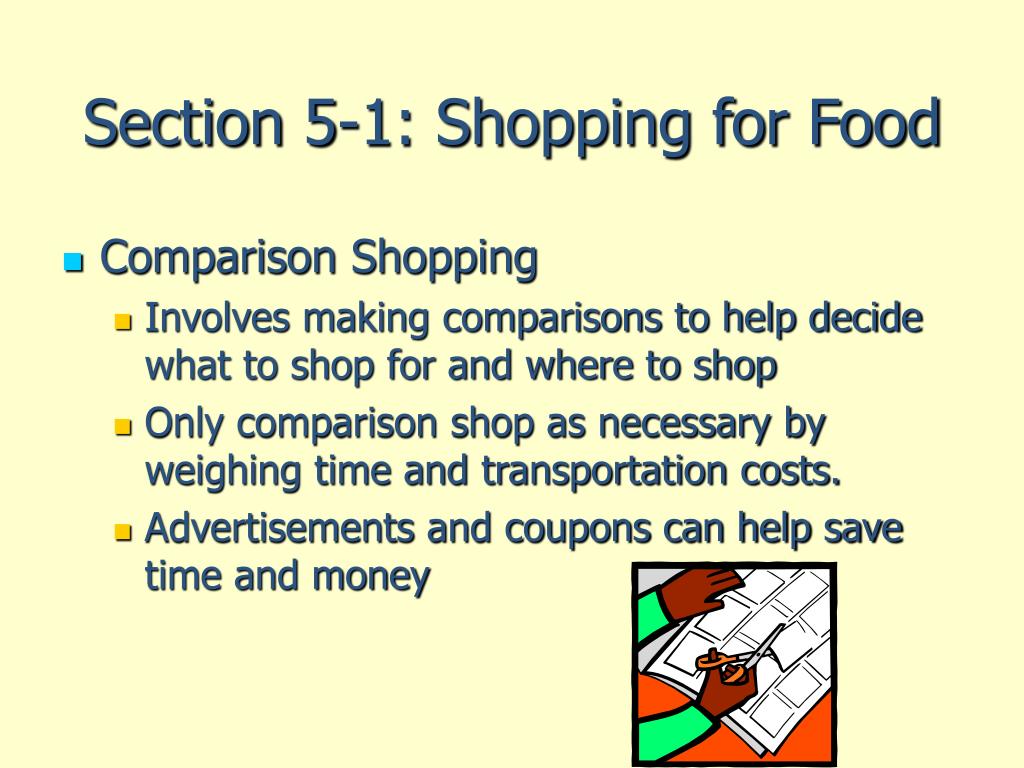 Section 5-1: Shopping for Food

Comparison Shopping

Involves making comparisons to help decide what to shop for and where to shop

Only comparison shop as necessary by weighing time and transportation costs.

Advertisements and coupons can help save time and money